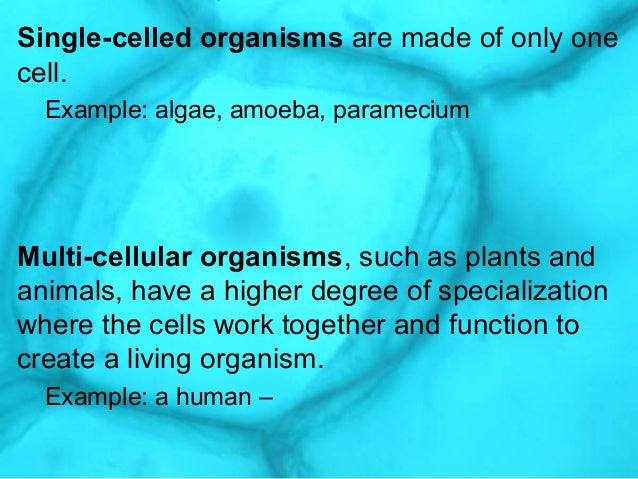 Single-celled organisms are made of only one cell.

Example: algae, amoeba, paramecium

Multi-cellular organisms, such as plants and animals, have a higher degree of specialization where the cells work together and function to create a living organism.

Example: a human –